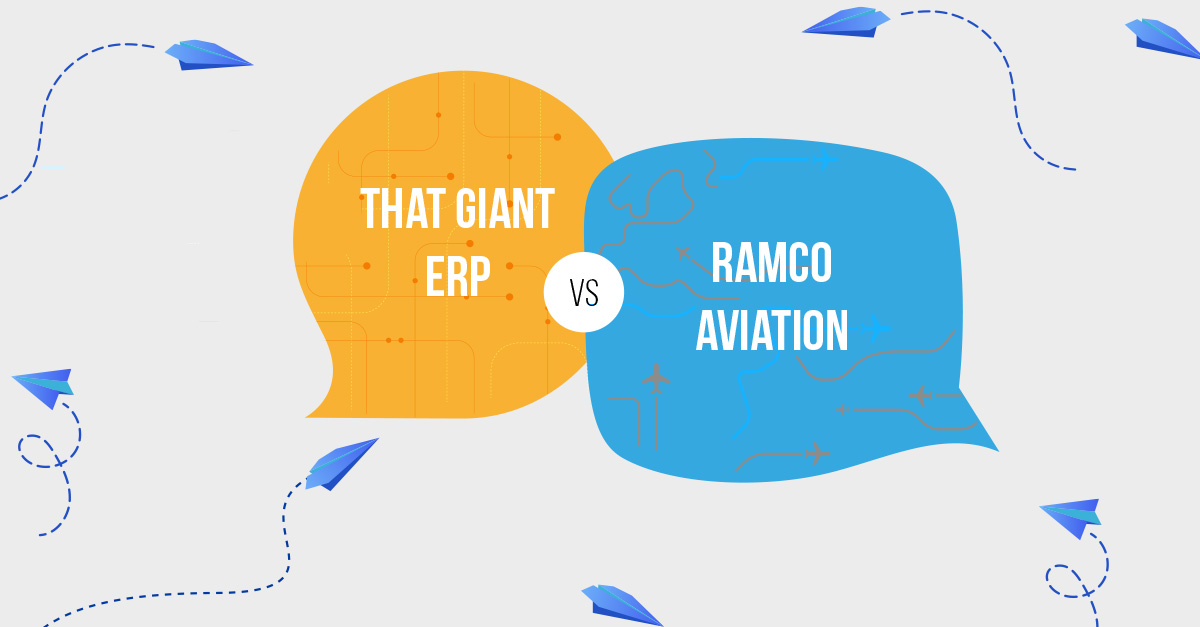 THAT GIANT ERP

VS

RAMCO AVIATION